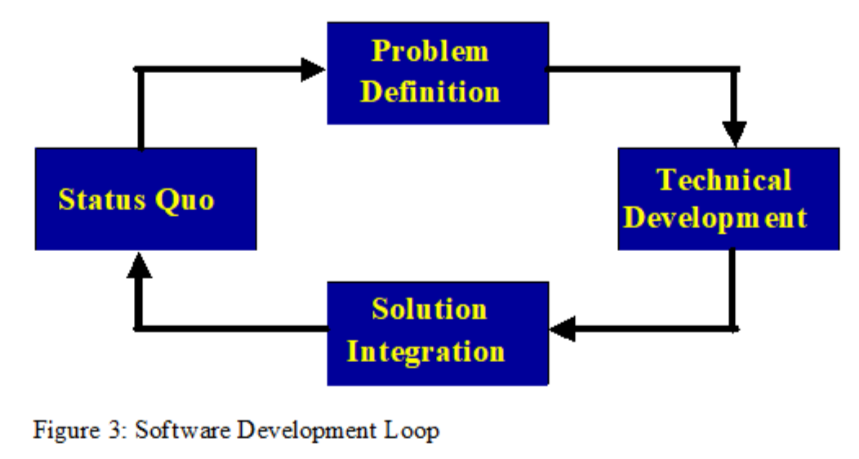 Problem Definition

Status Quo

Technical Development

Solution Integration

Figure 3: Software Development Loop